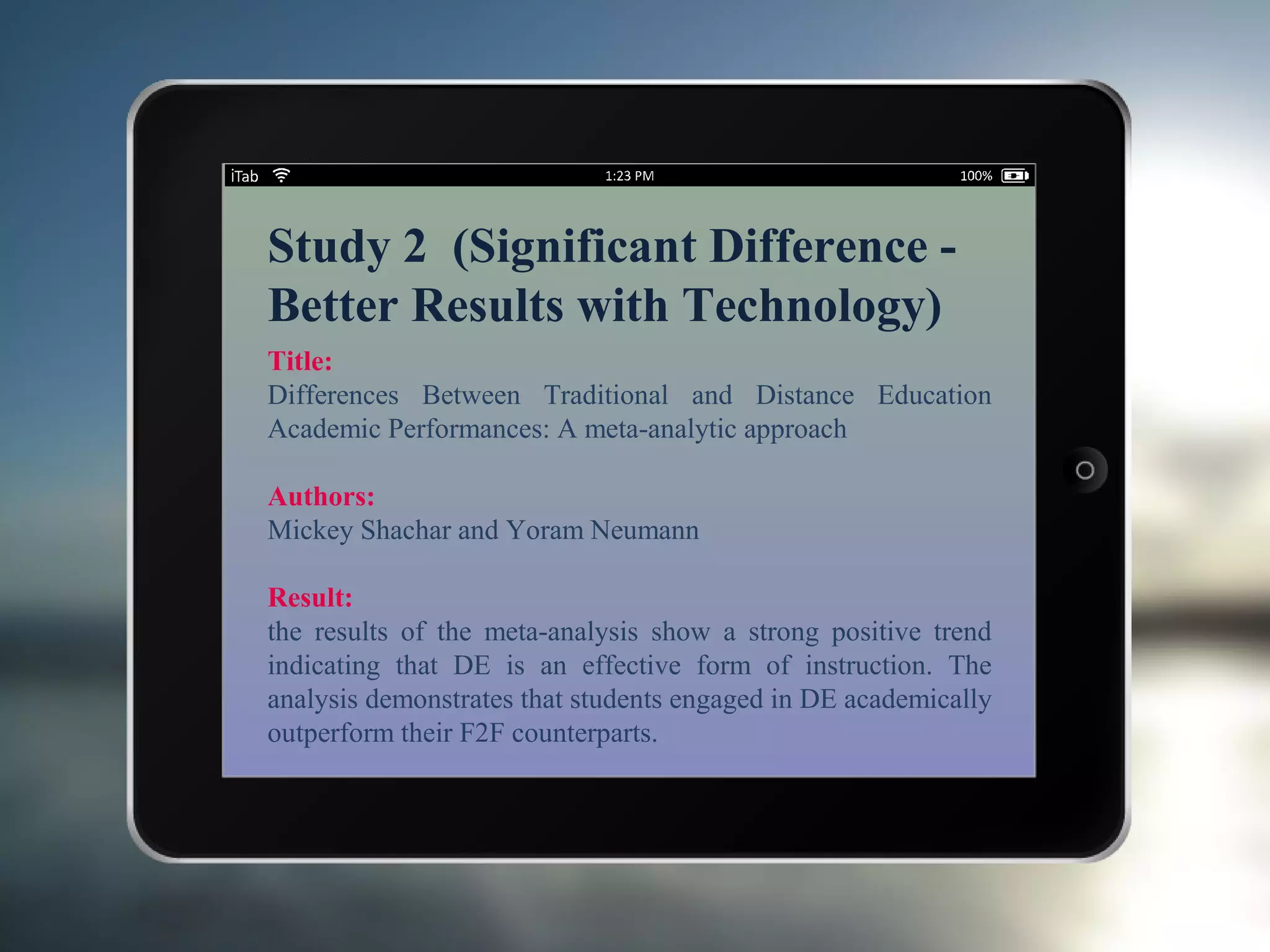 iTab 1:23 PM 100%

Study 2 (Significant Difference - Better Results with Technology)

Title:
Differences Between Traditional and Distance Education Academic Performances: A meta-analytic approach

Authors:
Mickey Shachar and Yoram Neumann

Result:
the results of the meta-analysis show a strong positive trend indicating that DE is an effective form of instruction. The analysis demonstrates that students engaged in DE academically outperform their F2F counterparts.